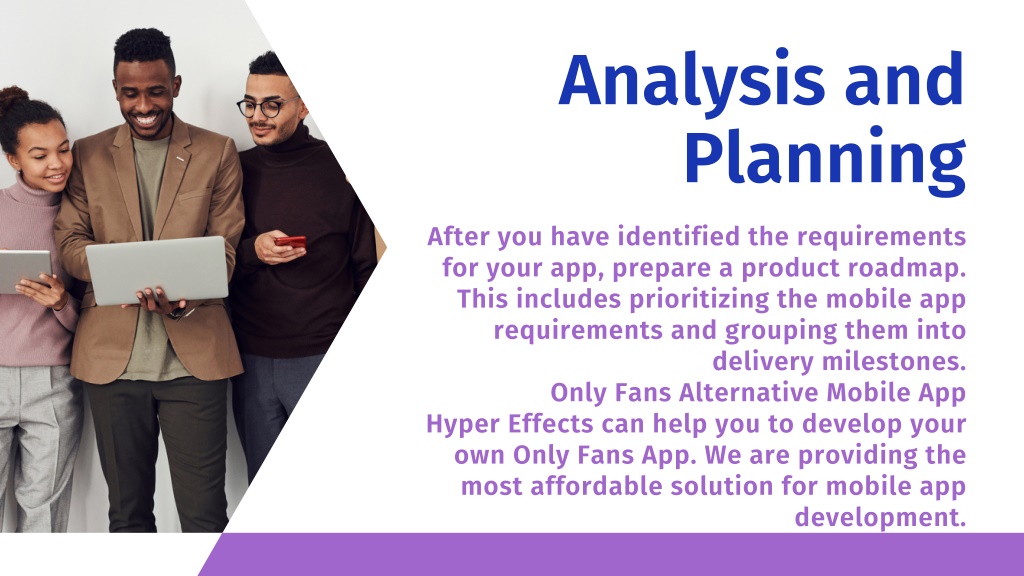 Analysis and Planning

After you have identified the requirements for your app, prepare a product roadmap. This includes prioritizing the mobile app requirements and grouping them into delivery milestones.
Only Fans Alternative Mobile App
Hyper Effects can help you to develop your own Only Fans App. We are providing the most affordable solution for mobile app development.